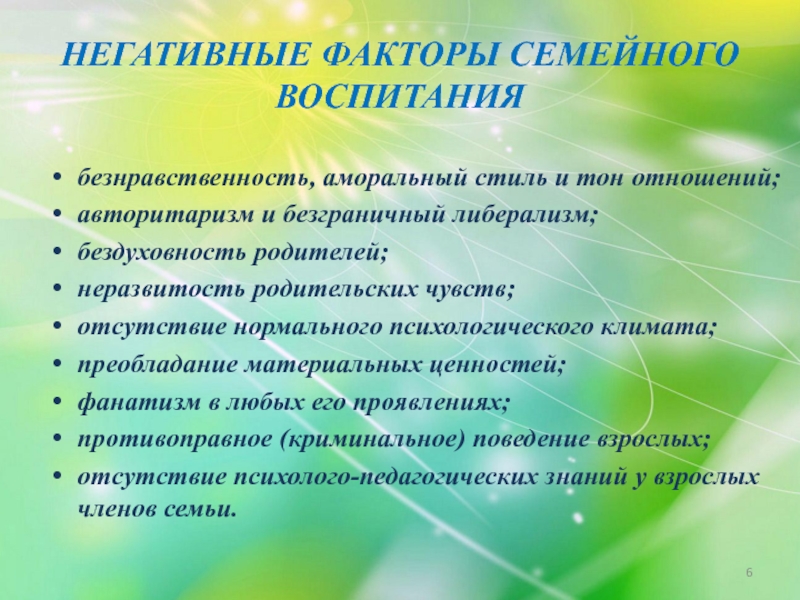 НЕГАТИВНЫЕ ФАКТОРЫ СЕМЕЙНОГО ВОСПИТАНИЯ

• безнравственность, аморальный стиль и тон отношений;
• авторитаризм и безграничный либерализм;
• бездуховность родителей;
• неразвитость родительских чувств;
• отсутствие нормального психологического климата;
• преобладание материальных ценностей;
• фанатизм в любых его проявлениях;
• противоправное (криминальное) поведение взрослых;
• отсутствие психолого-педагогических знаний у взрослых членов семьи.

6